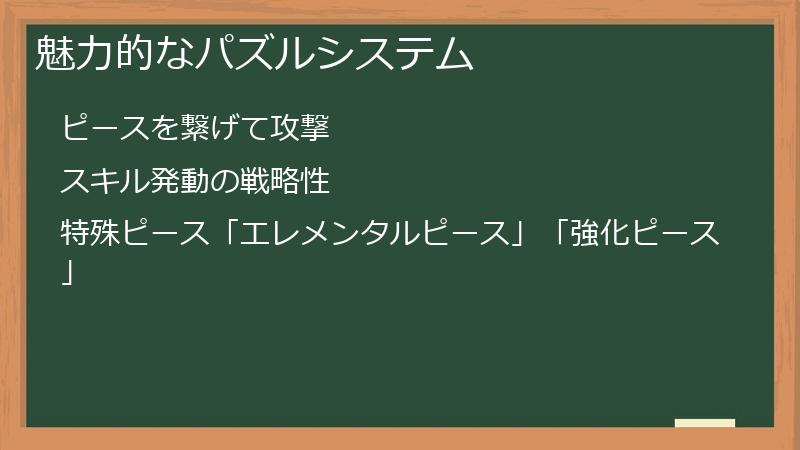 魅力的なパズルシステム

ピースを繋げて攻撃

スキル発動の戦略性

特殊ピース「エレメンタルピース」「強化ピース」